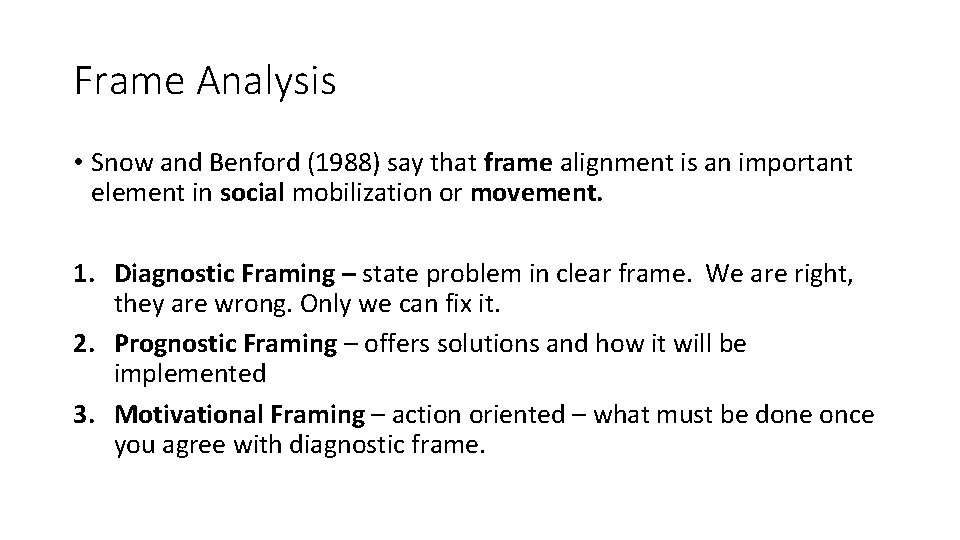 Frame Analysis

• Snow and Benford (1988) say that frame alignment is an important element in social mobilization or movement.

1. Diagnostic Framing – state problem in clear frame. We are right, they are wrong. Only we can fix it.
2. Prognostic Framing – offers solutions and how it will be implemented
3. Motivational Framing – action oriented – what must be done once you agree with diagnostic frame.